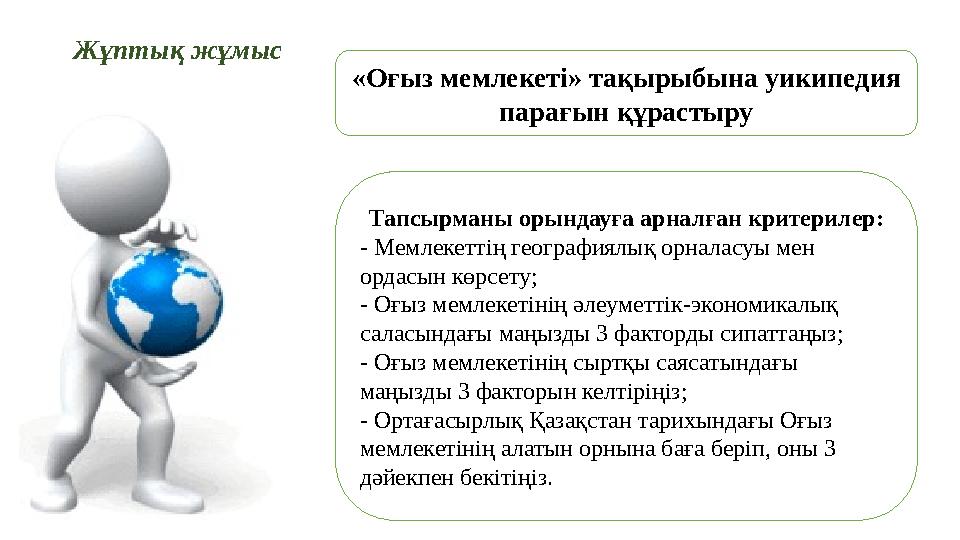 Жұптық жұмыс

«Оғыз мемлекеті» тақырыбына уикипедия парағын құрастыру

Тапсырманы орындауға арналған критерилер:
- Мемлекеттің географиялық орналасуы мен ордасын көрсету;
- Оғыз мемлекетінің әлеуметтік-экономикалық саласындағы маңызды 3 факторды сипаттаңыз;
- Оғыз мемлекетінің сыртқы саясатындағы маңызды 3 факторын келтіріңіз;
- Ортағасырлық Қазақстан тарихындағы Оғыз мемлекетінің алатын орнына баға беріп, оны 3 дәйекпен бекітіңіз.